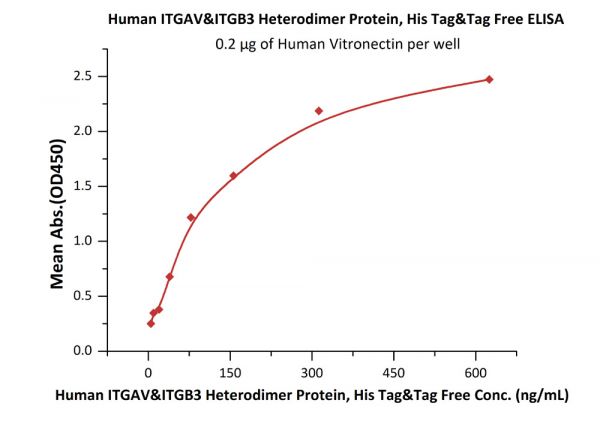 Human ITGAV&ITGB3 Heterodimer Protein, His Tag&Tag Free ELISA
0.2 μg of Human Vitronectin per well

Mean Abs.(OD450)

2.5
2.0
1.5
1.0
0.5
0.0

0
150
300
450
600

Human ITGAV&ITGB3 Heterodimer Protein, His Tag&Tag Free Conc. (ng/mL)